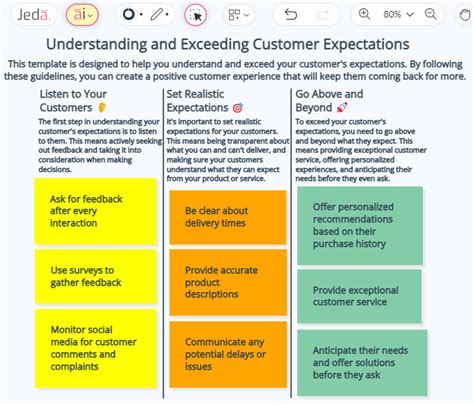 Jedā. āi 80%

Understanding and Exceeding Customer Expectations

This template is designed to help you understand and exceed your customer's expectations. By following these guidelines, you can create a positive customer experience that will keep them coming back for more.

Listen to Your Customers 👂

The first step in understanding your customer's expectations is to listen to them. This means actively seeking out feedback and taking it into consideration when making decisions.

Ask for feedback after every interaction

Use surveys to gather feedback

Monitor social media for customer comments and complaints

Set Realistic Expectations 🎯

It's important to set realistic expectations for your customers. This means being transparent about what you can and can't deliver, and making sure your customers understand what they can expect from your product or service.

Be clear about delivery times

Provide accurate product descriptions

Communicate any potential delays or issues

Go Above and Beyond 🚀

To exceed your customer's expectations, you need to go above and beyond what they expect. This means providing exceptional customer service, offering personalized experiences, and anticipating their needs before they even ask.

Offer personalized recommendations based on their purchase history

Provide exceptional customer service

Anticipate their needs and offer solutions before they ask